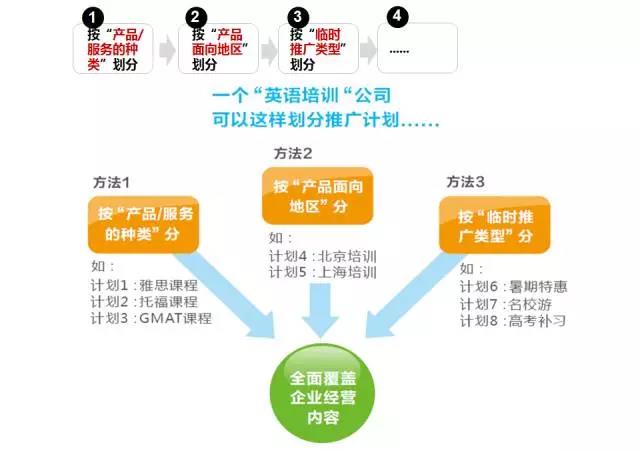 1 按“产品/服务的种类”划分

2 按“产品面向地区”划分

3 按“临时推广类型”划分

4 ……

一个“英语培训“公司
可以这样划分推广计划……

方法1
按“产品/服务的种类”分
如：
计划1：雅思课程
计划2：托福课程
计划3：GMAT课程

方法2
按“产品面向地区”分
如：
计划4：北京培训
计划5：上海培训

方法3
按“临时推广类型”分
如：
计划6：暑期特惠
计划7：名校游
计划8：高考补习

全面覆盖企业经营内容